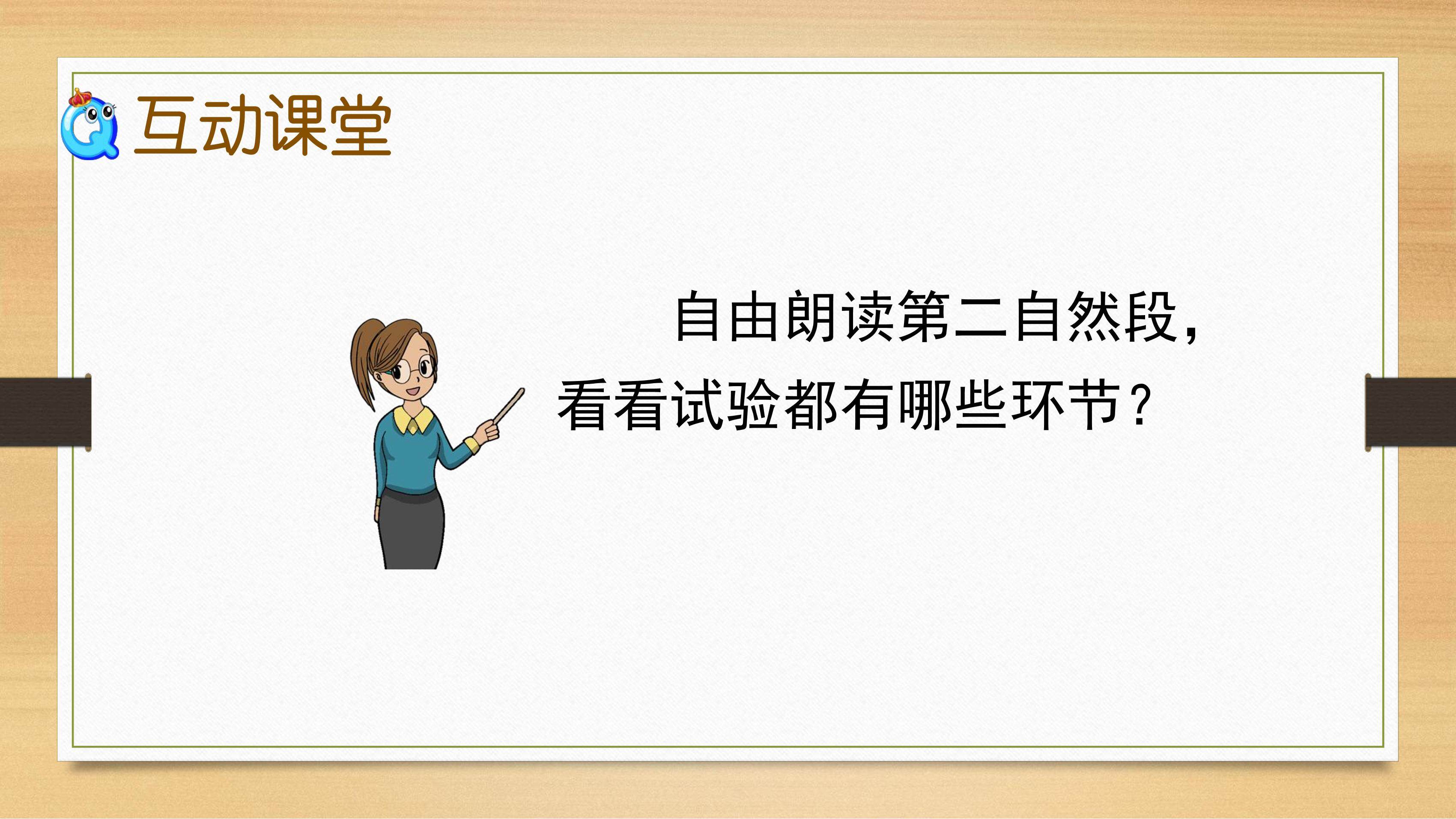 Q 互动课堂

自由朗读第二自然段，看看试验都有哪些环节？